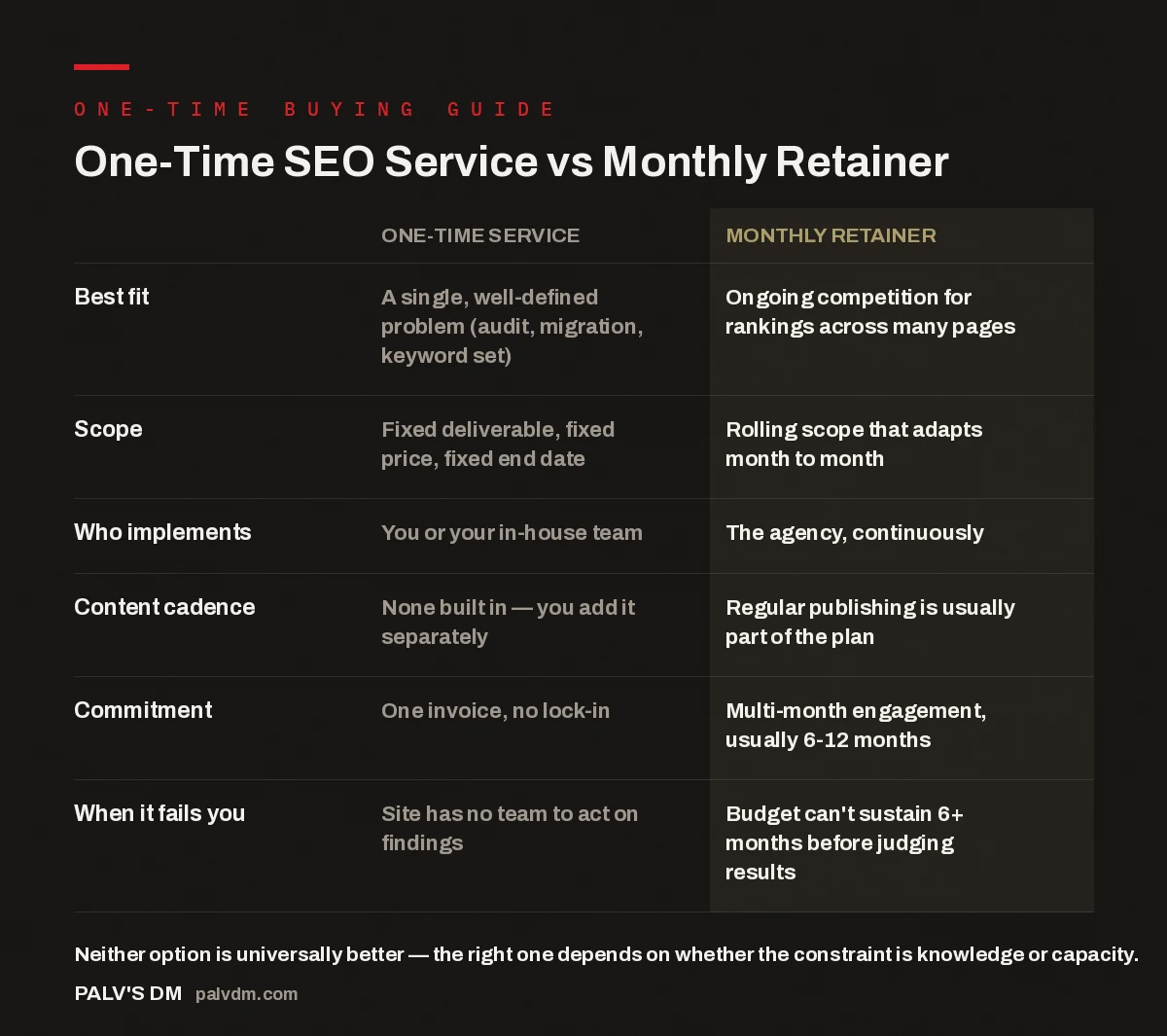 ONE-TIME BUYING GUIDE

One-Time SEO Service vs Monthly Retainer

| | ONE-TIME SERVICE | MONTHLY RETAINER |
|---|---|---|
| Best fit | A single, well-defined problem (audit, migration, keyword set) | Ongoing competition for rankings across many pages |
| Scope | Fixed deliverable, fixed price, fixed end date | Rolling scope that adapts month to month |
| Who implements | You or your in-house team | The agency, continuously |
| Content cadence | None built in — you add it separately | Regular publishing is usually part of the plan |
| Commitment | One invoice, no lock-in | Multi-month engagement, usually 6-12 months |
| When it fails you | Site has no team to act on findings | Budget can't sustain 6+ months before judging results |

Neither option is universally better — the right one depends on whether the constraint is knowledge or capacity.

PALV'S DM palvdm.com